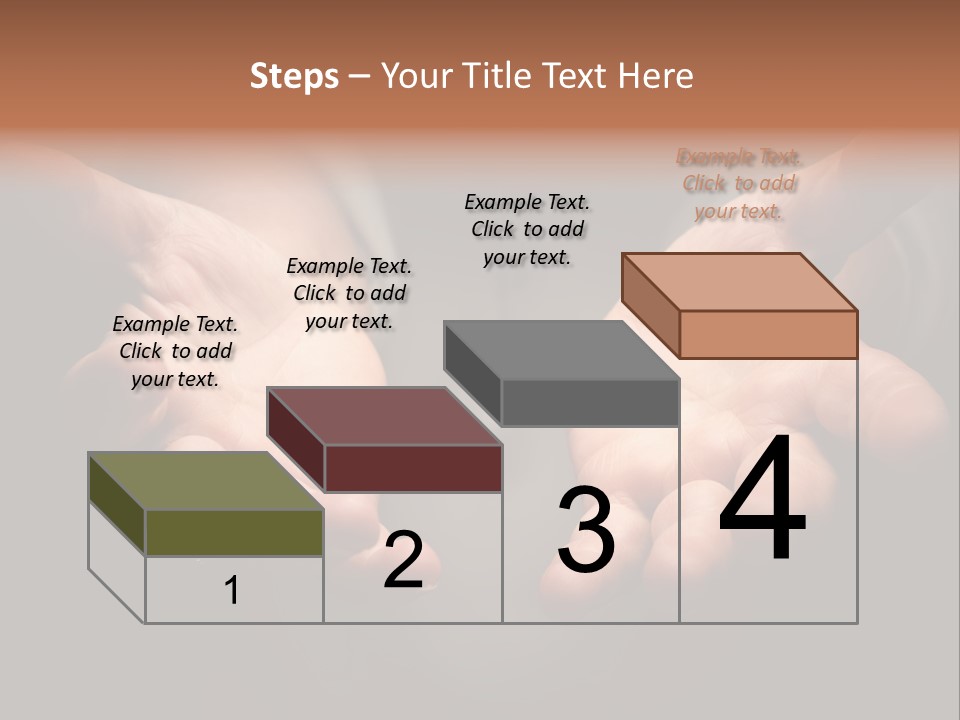 Steps – Your Title Text Here

Example Text. Click to add your text.

Example Text. Click to add your text.

Example Text. Click to add your text.

Example Text. Click to add your text.

1

2

3

4